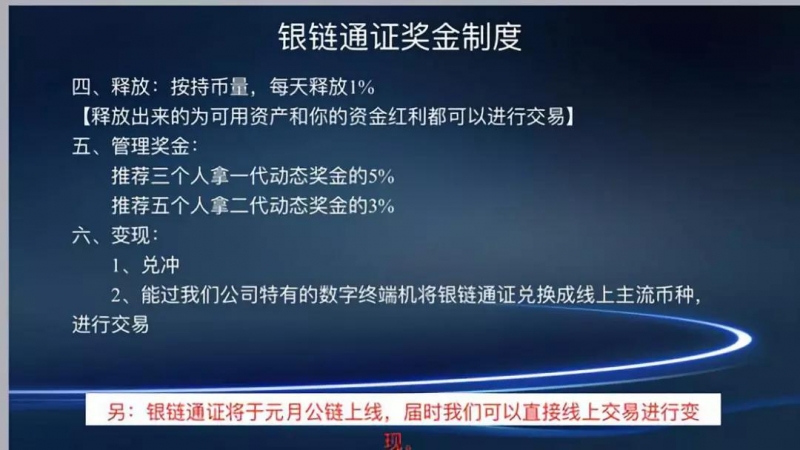 银链通证奖金制度

四、释放：按持币量，每天释放1%
【释放出来的为可用资产和你的资金红利都可以进行交易】
五、管理奖金：
推荐三个人拿一代动态奖金的5%
推荐五个人拿二代动态奖金的3%
六、变现：
1、兑冲
2、能过我们公司特有的数字终端机将银链通证兑换成线上主流币种，进行交易

另：银链通证将于元月公链上线，届时我们可以直接线上交易进行变现。